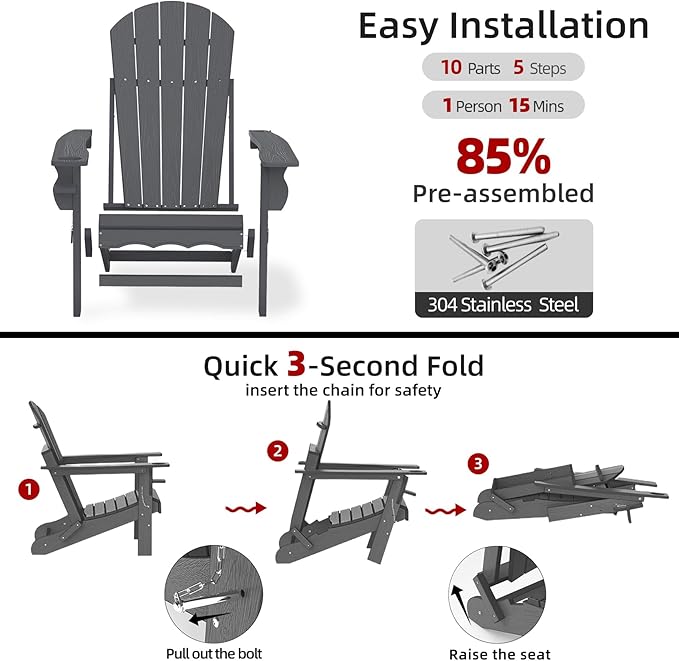 Easy Installation

10 Parts 5 Steps

1 Person 15 Mins

85%
Pre-assembled

304 Stainless Steel

Quick 3-Second Fold
insert the chain for safety

1

2

3

Pull out the bolt

Raise the seat